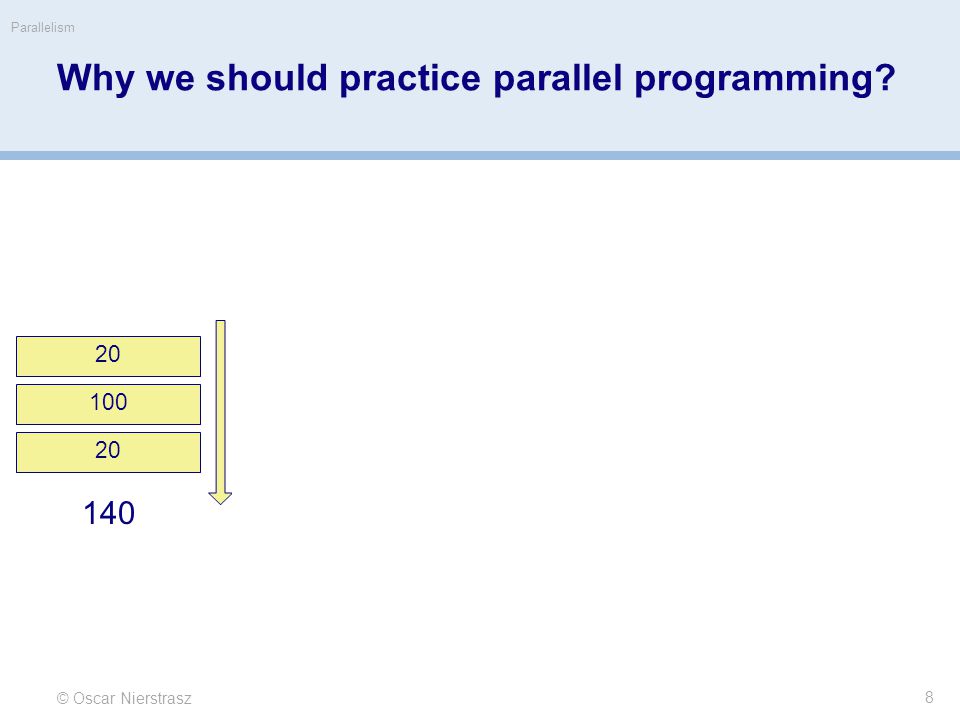 Parallelism

Why we should practice parallel programming?

20

100

20

140

© Oscar Nierstrasz

8